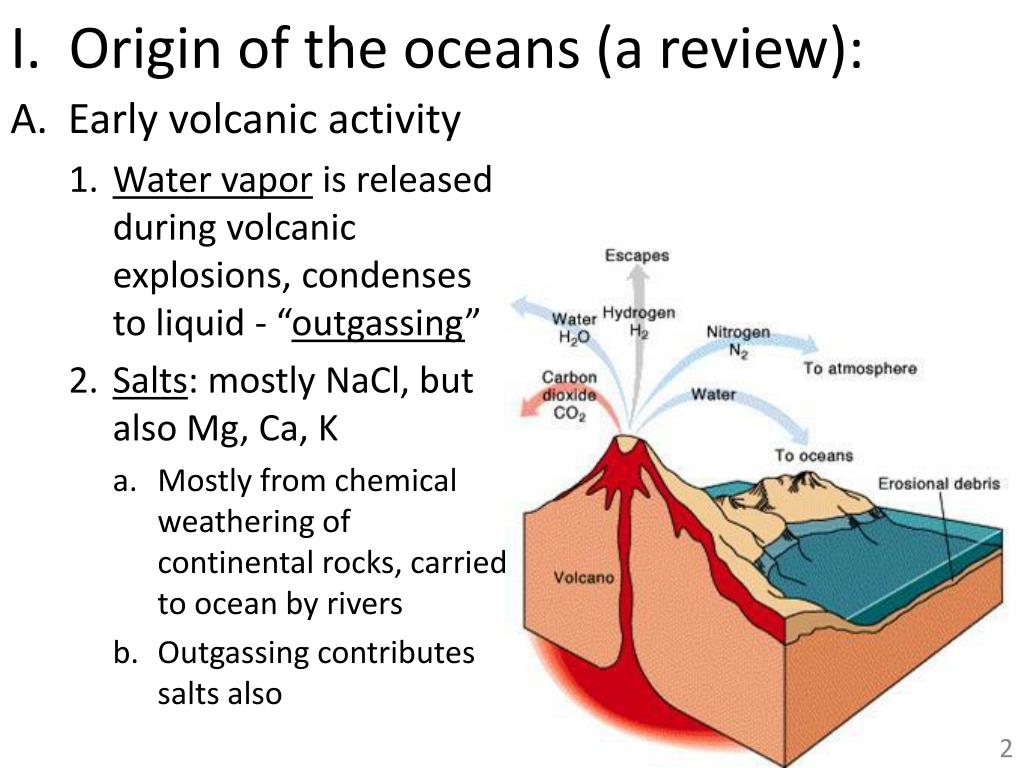 I. Origin of the oceans (a review):

A. Early volcanic activity

1. Water vapor is released during volcanic explosions, condenses to liquid - “outgassing”

2. Salts: mostly NaCl, but also Mg, Ca, K

a. Mostly from chemical weathering of continental rocks, carried to ocean by rivers

b. Outgassing contributes salts also

Escapes
Water $H_2O$
Hydrogen $H_2$
Nitrogen $N_2$
To atmosphere
Carbon dioxide $CO_2$
Water
To oceans
Erosional debris
Volcano

2